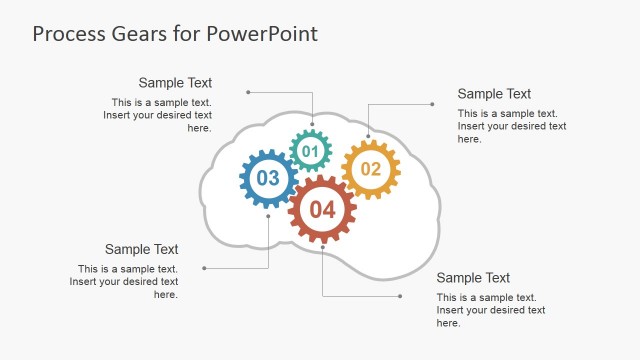 Process Gears for PowerPoint

Sample Text
This is a sample text. Insert your desired text here.

Sample Text
This is a sample text. Insert your desired text here.

01

02

03

04

Sample Text
This is a sample text. Insert your desired text here.

Sample Text
This is a sample text. Insert your desired text here.